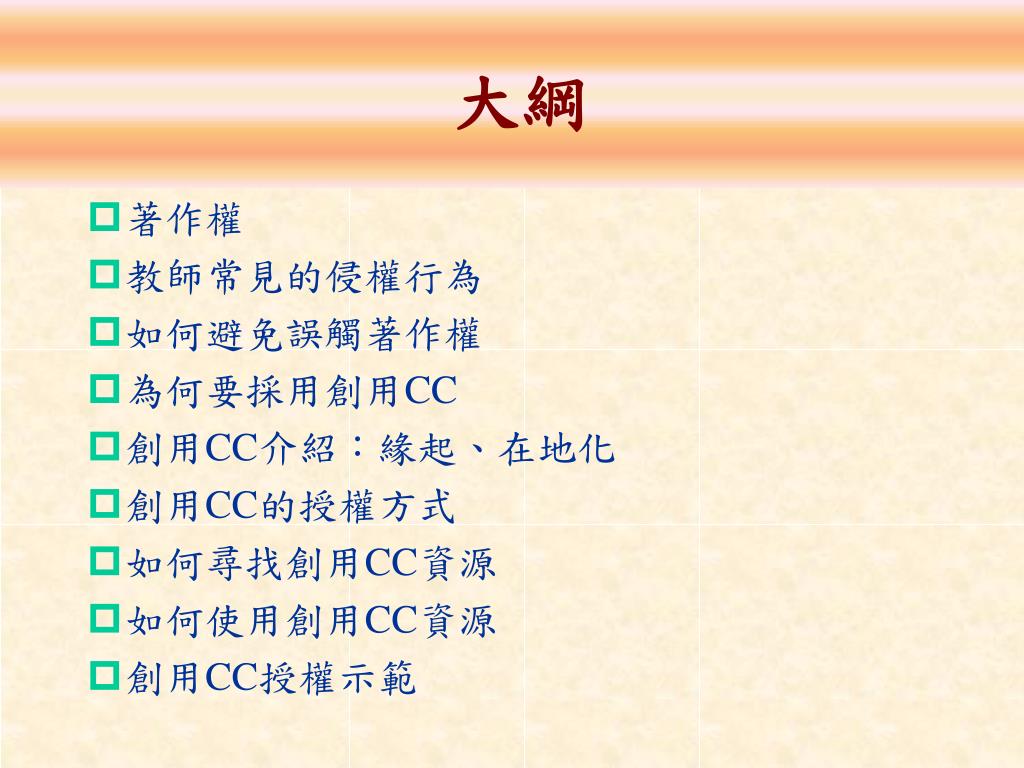 大綱

著作權

教師常見的侵權行為

如何避免誤觸著作權

為何要採用創用CC

創用CC介紹：緣起、在地化

創用CC的授權方式

如何尋找創用CC資源

如何使用創用CC資源

創用CC授權示範